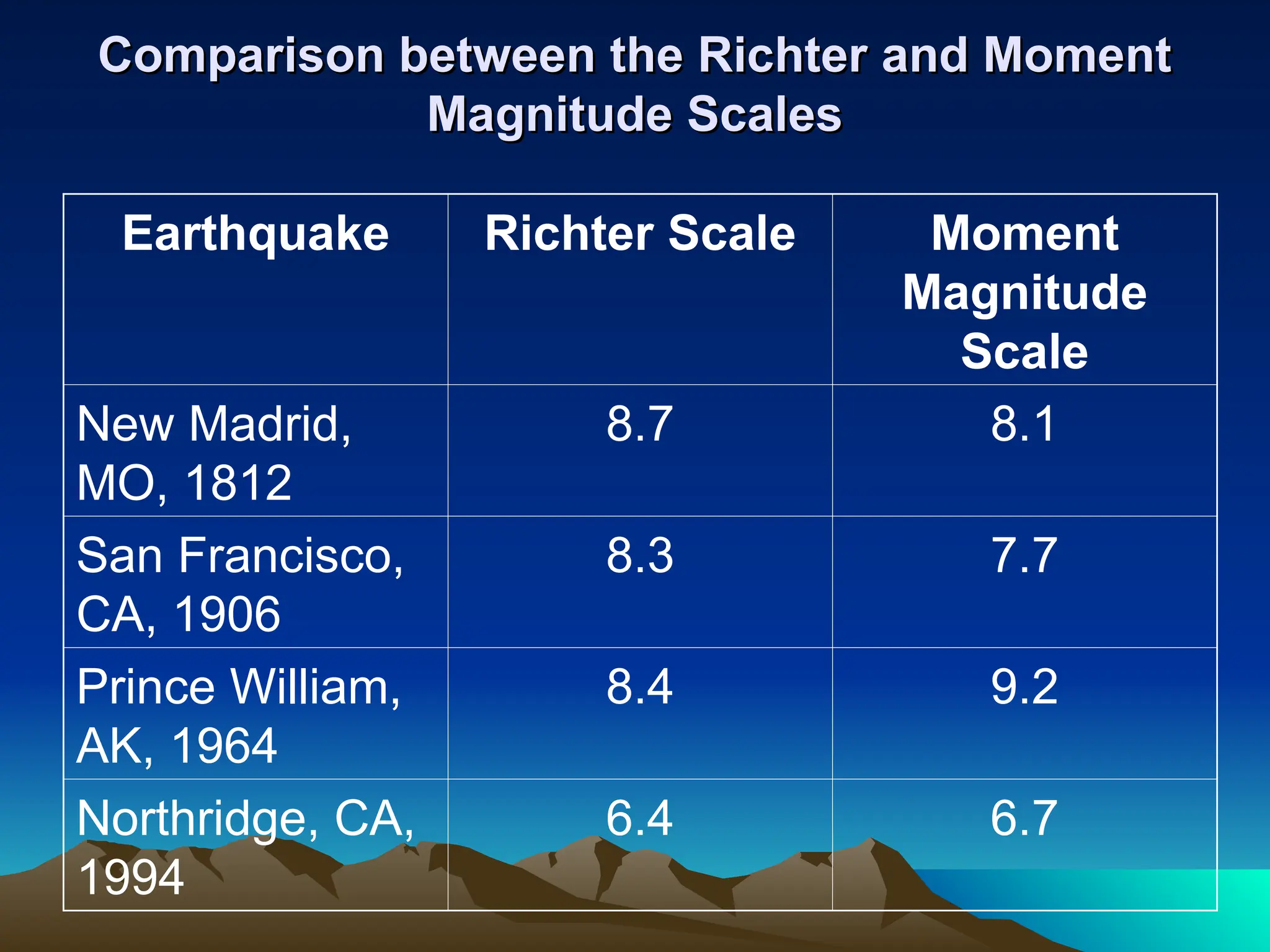 Comparison between the Richter and Moment Magnitude Scales

| Earthquake | Richter Scale | Moment Magnitude Scale |
|---|---|---|
| New Madrid, MO, 1812 | 8.7 | 8.1 |
| San Francisco, CA, 1906 | 8.3 | 7.7 |
| Prince William, AK, 1964 | 8.4 | 9.2 |
| Northridge, CA, 1994 | 6.4 | 6.7 |